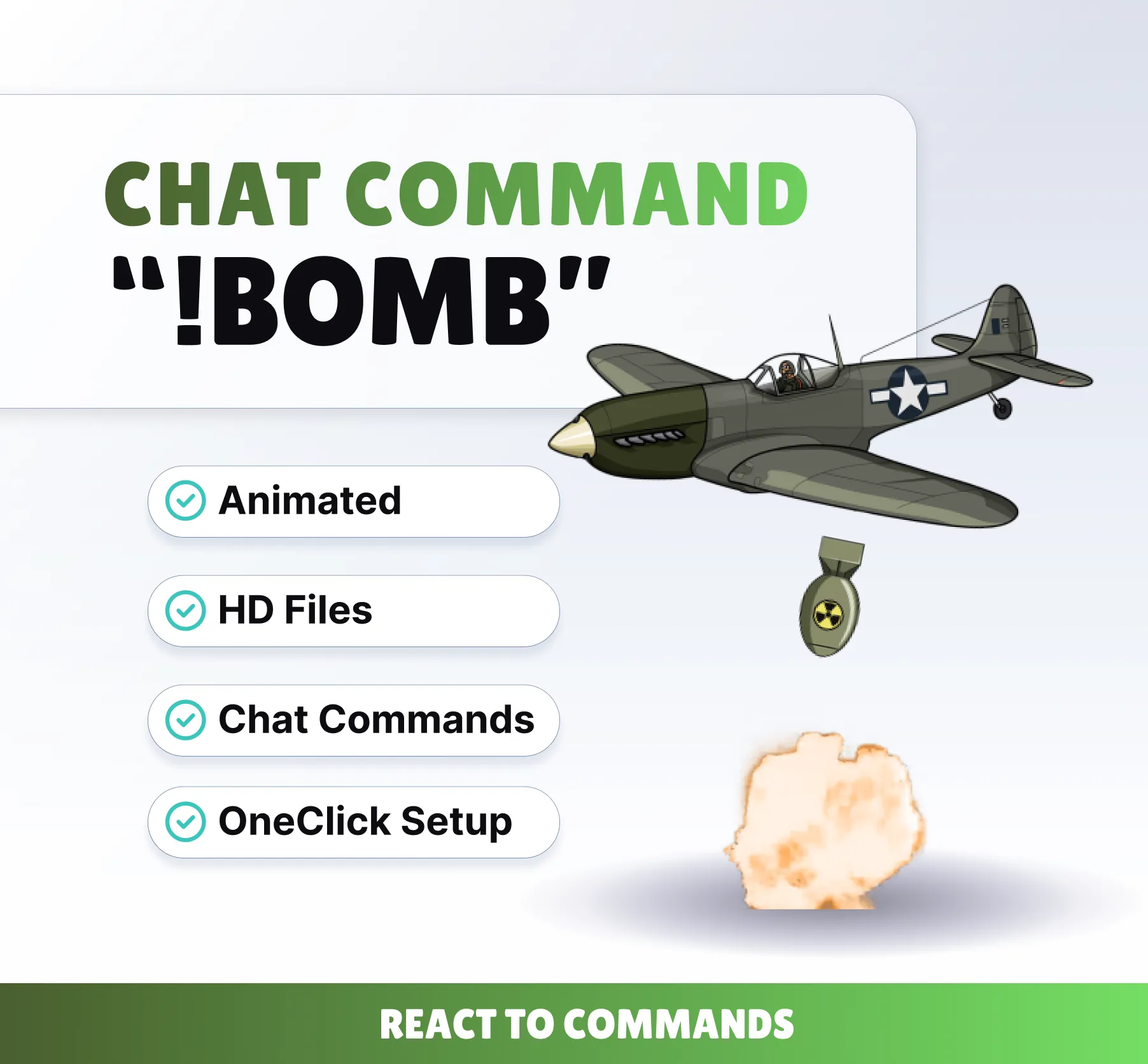 CHAT COMMAND
“!BOMB”

Animated

HD Files

Chat Commands

OneClick Setup

REACT TO COMMANDS